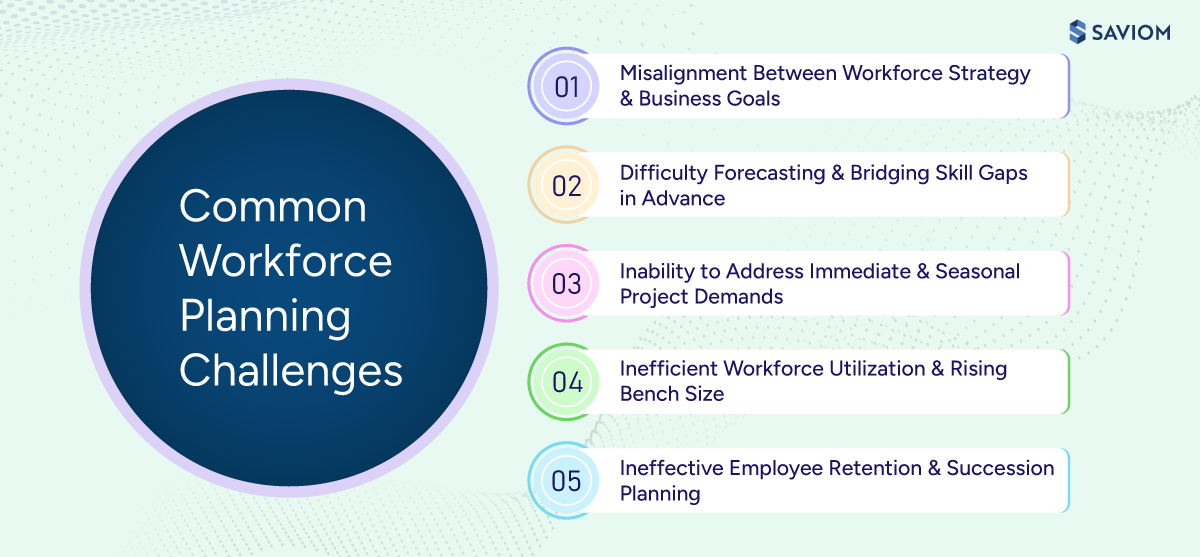 SAVIOM

Common Workforce Planning Challenges

01 Misalignment Between Workforce Strategy & Business Goals

02 Difficulty Forecasting & Bridging Skill Gaps in Advance

03 Inability to Address Immediate & Seasonal Project Demands

04 Inefficient Workforce Utilization & Rising Bench Size

05 Ineffective Employee Retention & Succession Planning